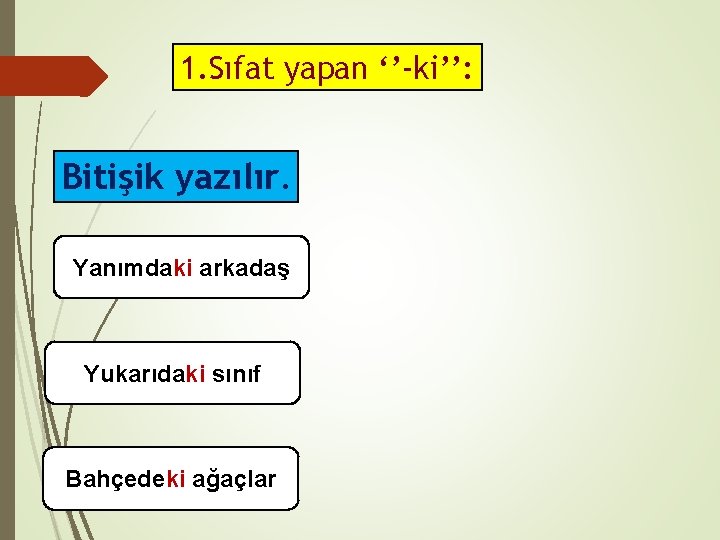 1.Sıfat yapan ‘’-ki’’:

Bitişik yazılır.

Yanımdaki arkadaş

Yukarıdaki sınıf

Bahçedeki ağaçlar